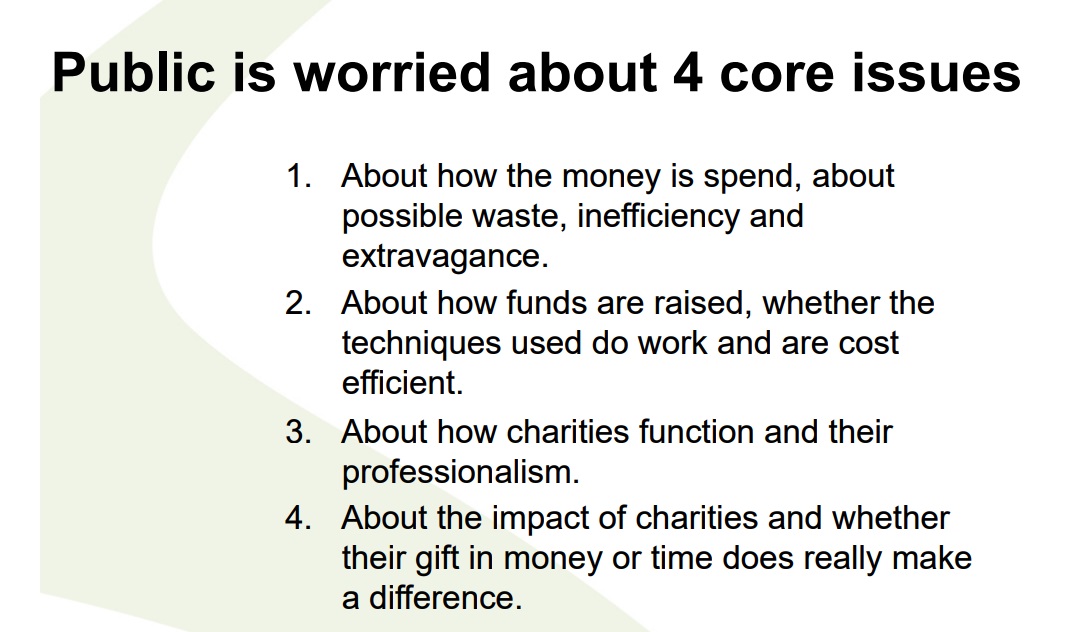 Public is worried about 4 core issues

1. About how the money is spend, about possible waste, inefficiency and extravagance.
2. About how funds are raised, whether the techniques used do work and are cost efficient.
3. About how charities function and their professionalism.
4. About the impact of charities and whether their gift in money or time does really make a difference.